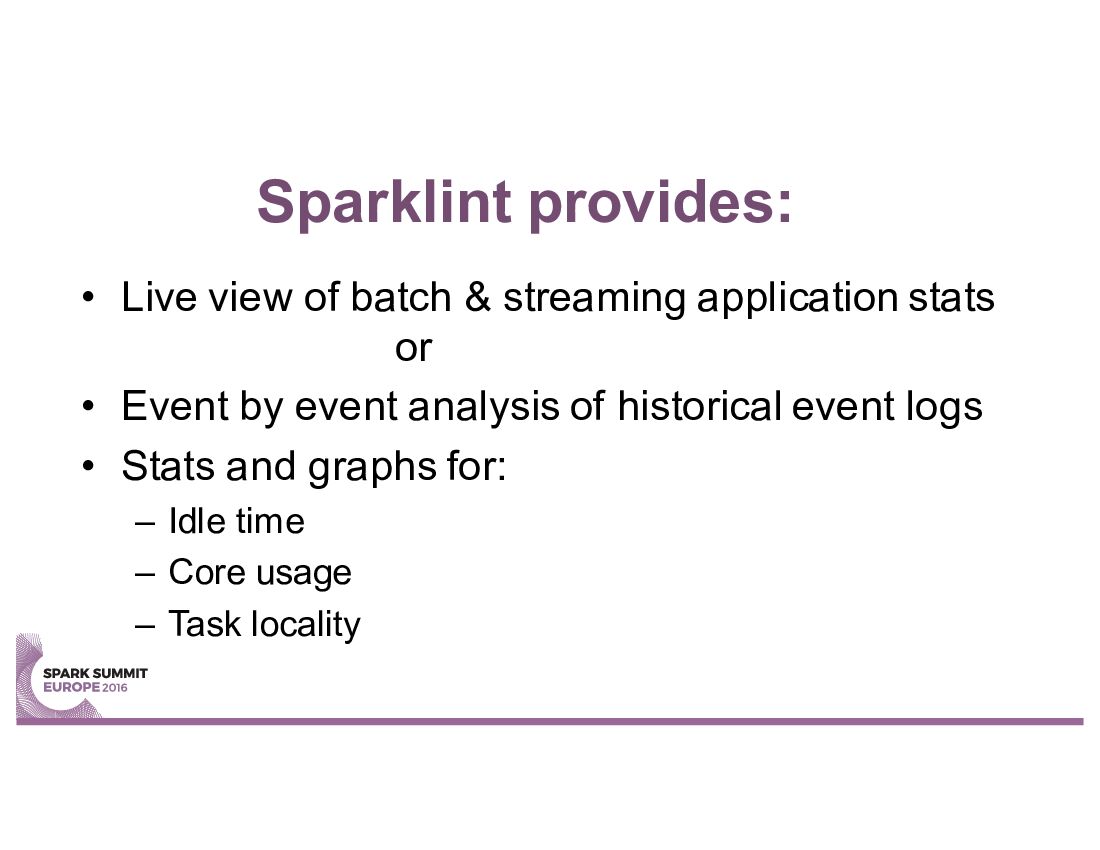 Sparklint provides:

• Live view of batch & streaming application stats
or
• Event by event analysis of historical event logs
• Stats and graphs for:
– Idle time
– Core usage
– Task locality

SPARK SUMMIT
EUROPE 2016